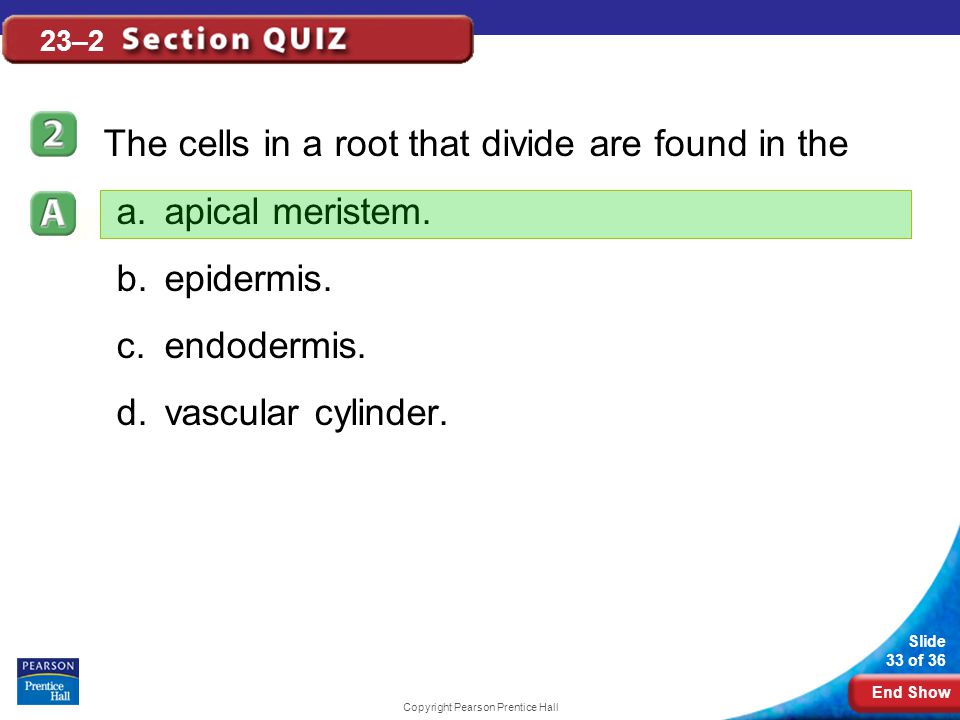 23–2 Section QUIZ

2

The cells in a root that divide are found in the

A

a. apical meristem.

b. epidermis.

c. endodermis.

d. vascular cylinder.

PEARSON
Prentice Hall

Copyright Pearson Prentice Hall

Slide
33 of 36

End Show